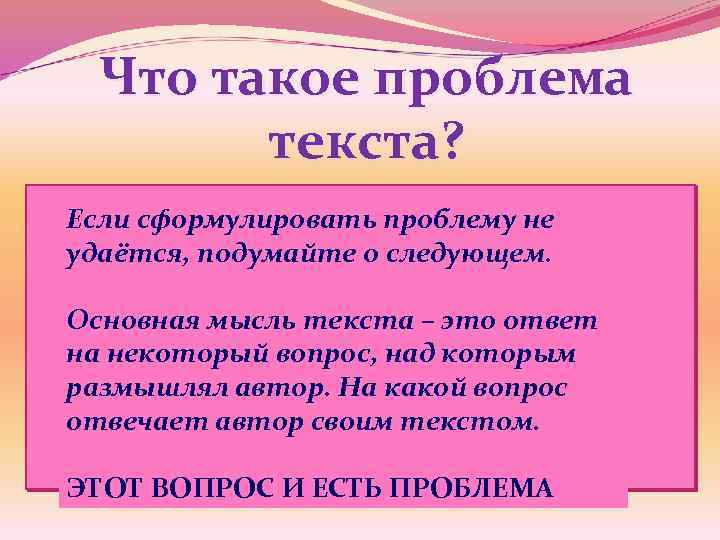 Что такое проблема текста?

Если сформулировать проблему не удаётся, подумайте о следующем.

Основная мысль текста – это ответ на некоторый вопрос, над которым размышлял автор. На какой вопрос отвечает автор своим текстом.

ЭТОТ ВОПРОС И ЕСТЬ ПРОБЛЕМА